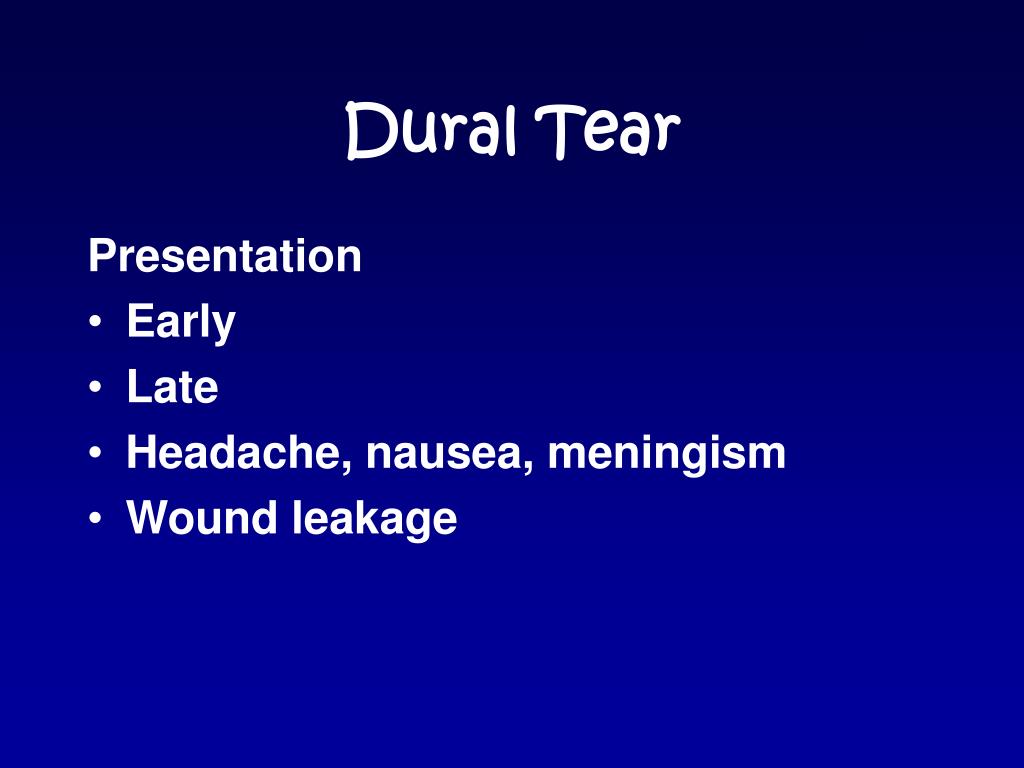 Dural Tear

Presentation
• Early
• Late
• Headache, nausea, meningism
• Wound leakage